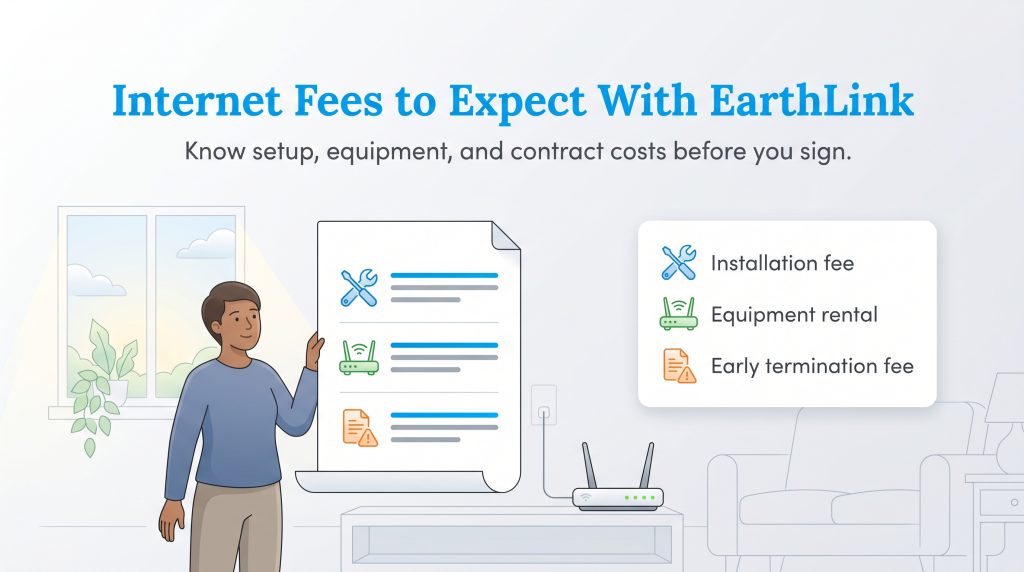 Internet Fees to Expect With EarthLink

Know setup, equipment, and contract costs before you sign.

Installation fee

Equipment rental

Early termination fee